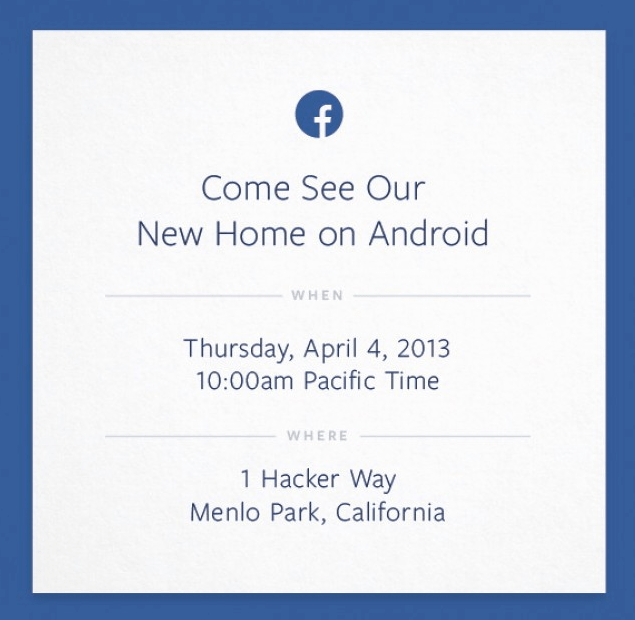 f

Come See Our
New Home on Android

WHEN

Thursday, April 4, 2013
10:00am Pacific Time

WHERE

1 Hacker Way
Menlo Park, California